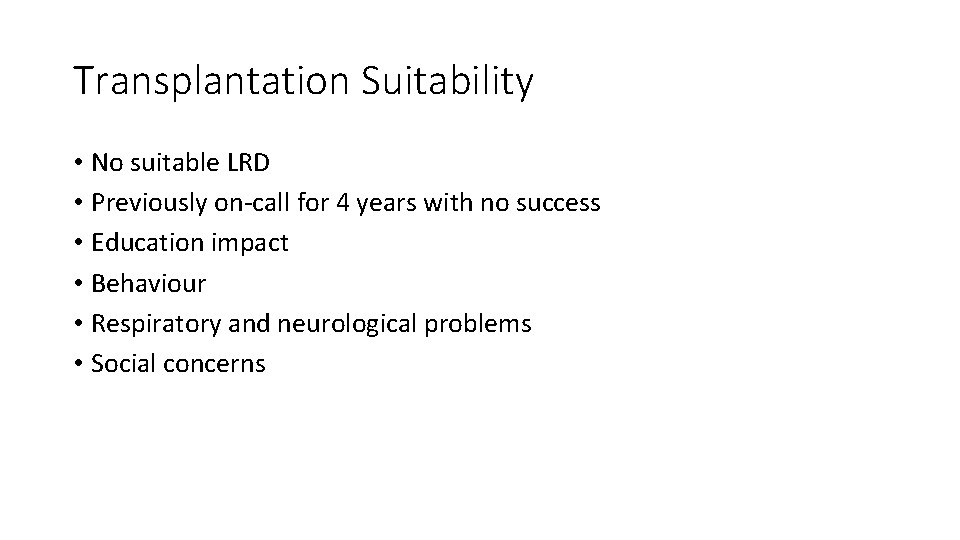 Transplantation Suitability

• No suitable LRD
• Previously on-call for 4 years with no success
• Education impact
• Behaviour
• Respiratory and neurological problems
• Social concerns